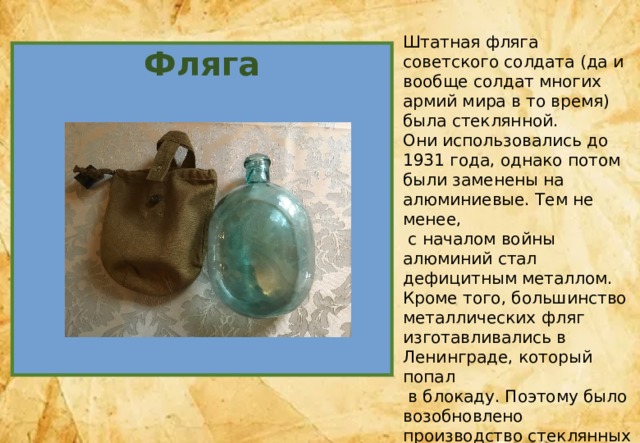 Фляга

Штатная фляга советского солдата (да и вообще солдат многих армий мира в то время) была стеклянной.
Они использовались до 1931 года, однако потом были заменены на алюминиевые. Тем не менее,
с началом войны алюминий стал дефицитным металлом. Кроме того, большинство металлических фляг изготавливались в Ленинграде, который попал
в блокаду. Поэтому было возобновлено производство стеклянных